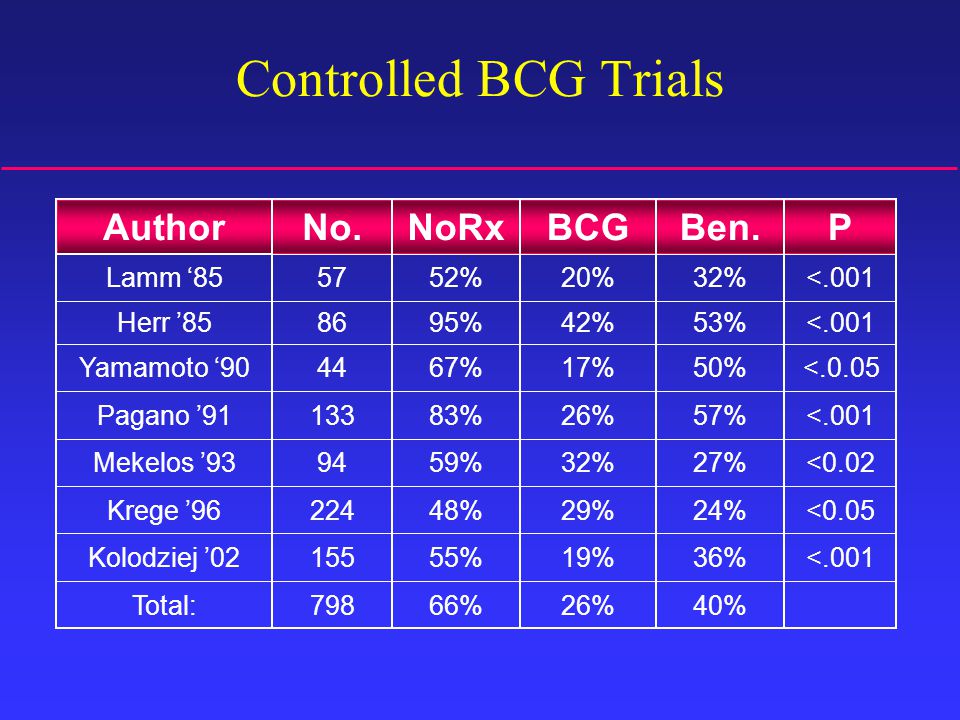 Controlled BCG Trials

| Author | No. | NoRx | BCG | Ben. | P |
|---|---|---|---|---|---|
| Lamm ‘85 | 57 | 52% | 20% | 32% | <.001 |
| Herr ’85 | 86 | 95% | 42% | 53% | <.001 |
| Yamamoto ‘90 | 44 | 67% | 17% | 50% | <.0.05 |
| Pagano ’91 | 133 | 83% | 26% | 57% | <.001 |
| Mekelos ’93 | 94 | 59% | 32% | 27% | <0.02 |
| Krege ’96 | 224 | 48% | 29% | 24% | <0.05 |
| Kolodziej ’02 | 155 | 55% | 19% | 36% | <.001 |
| Total: | 798 | 66% | 26% | 40% | |